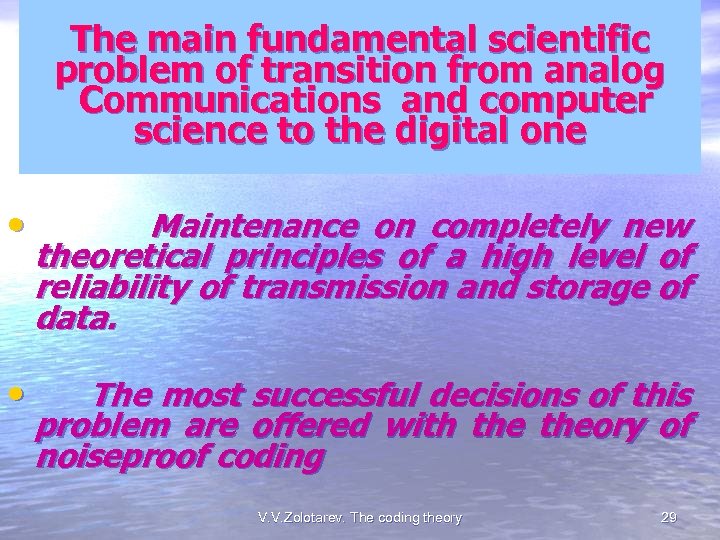 The main fundamental scientific problem of transition from analog Communications and computer science to the digital one

• Maintenance on completely new theoretical principles of a high level of reliability of transmission and storage of data.

• The most successful decisions of this problem are offered with the theory of noiseproof coding

V.V.Zolotarev. The coding theory

29